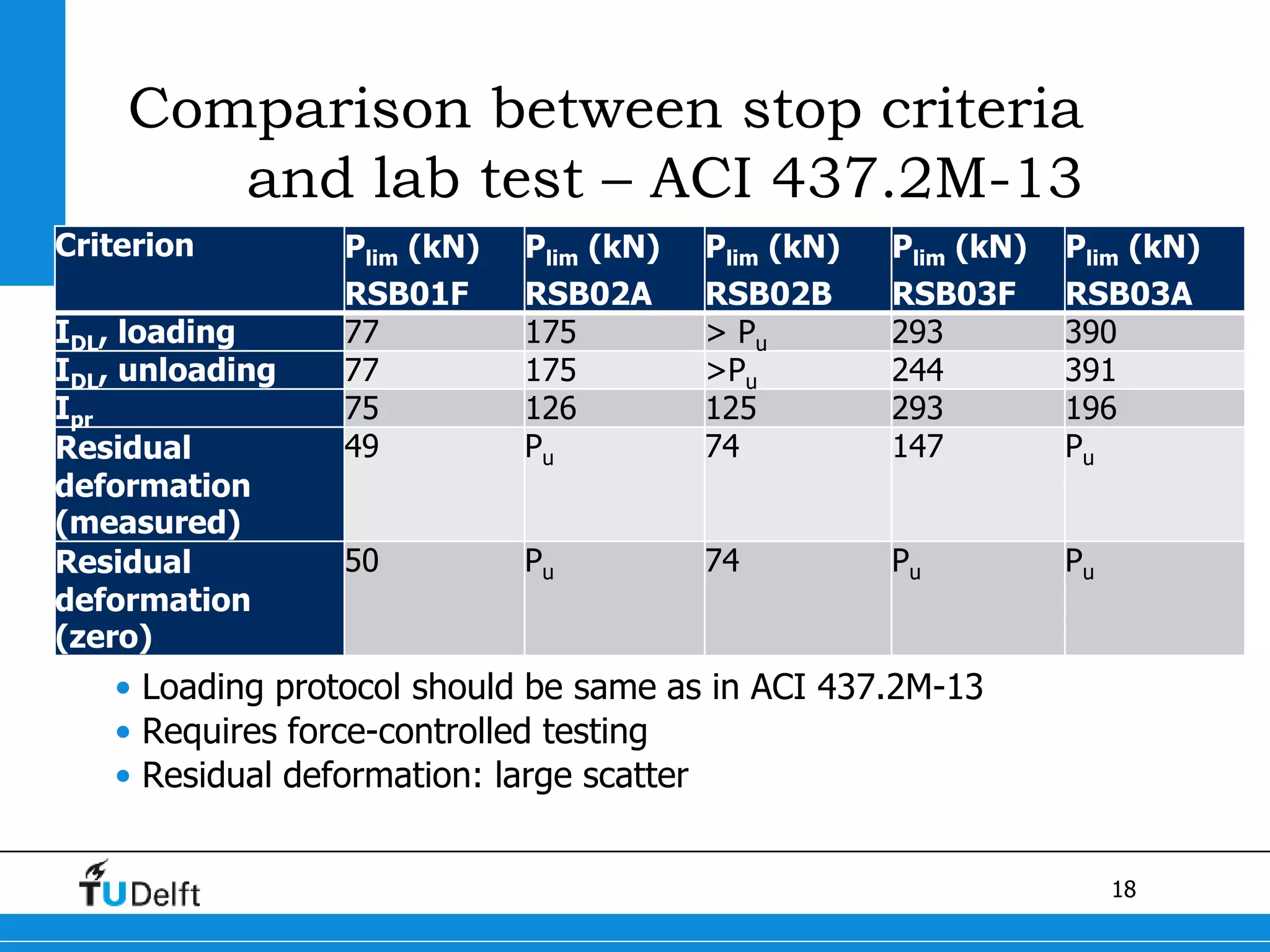 Comparison between stop criteria and lab test – ACI 437.2M-13

| Criterion | $P_{lim}$ (kN) RSB01F | $P_{lim}$ (kN) RSB02A | $P_{lim}$ (kN) RSB02B | $P_{lim}$ (kN) RSB03F | $P_{lim}$ (kN) RSB03A |
|---|---|---|---|---|---|
| $I_{DL}$, loading | 77 | 175 | > $P_u$ | 293 | 390 |
| $I_{DL}$, unloading | 77 | 175 | >$P_u$ | 244 | 391 |
| $I_{pr}$ | 75 | 126 | 125 | 293 | 196 |
| Residual deformation (measured) | 49 | $P_u$ | 74 | 147 | $P_u$ |
| Residual deformation (zero) | 50 | $P_u$ | 74 | $P_u$ | $P_u$ |

• Loading protocol should be same as in ACI 437.2M-13
• Requires force-controlled testing
• Residual deformation: large scatter

TUDelft

18